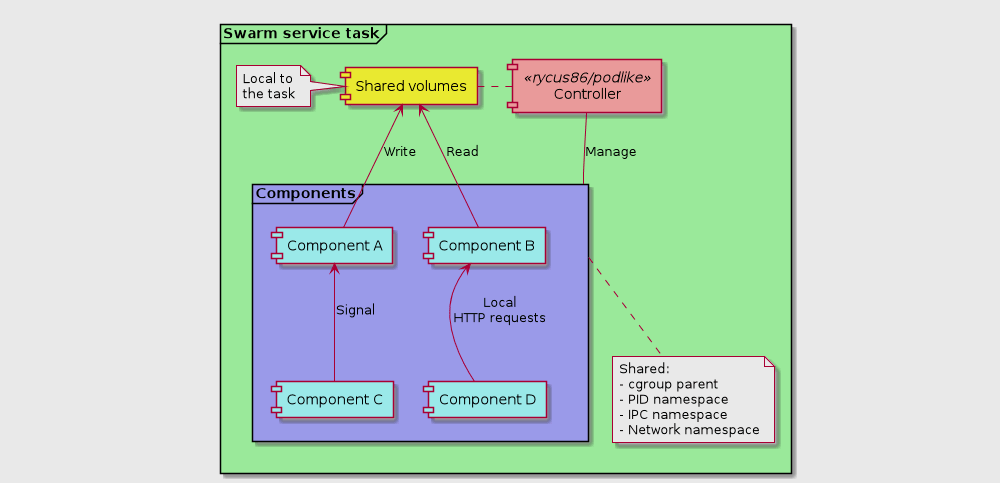 Swarm service task

Local to the task

Shared volumes

«rycus86/podlike»
Controller

Write

Read

Manage

Components

Component A

Component B

Signal

Local
HTTP requests

Component C

Component D

Shared:
- cgroup parent
- PID namespace
- IPC namespace
- Network namespace